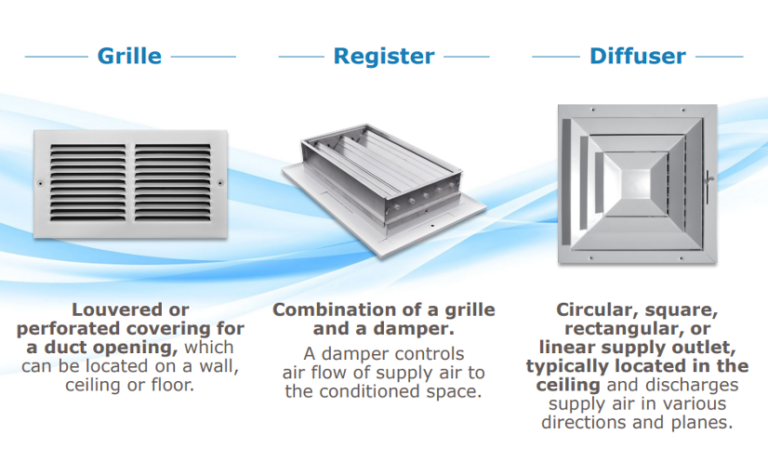 Grille

Louvered or perforated covering for a duct opening, which can be located on a wall, ceiling or floor.

Register

Combination of a grille and a damper.

A damper controls air flow of supply air to the conditioned space.

Diffuser

Circular, square, rectangular, or linear supply outlet, typically located in the ceiling and discharges supply air in various directions and planes.